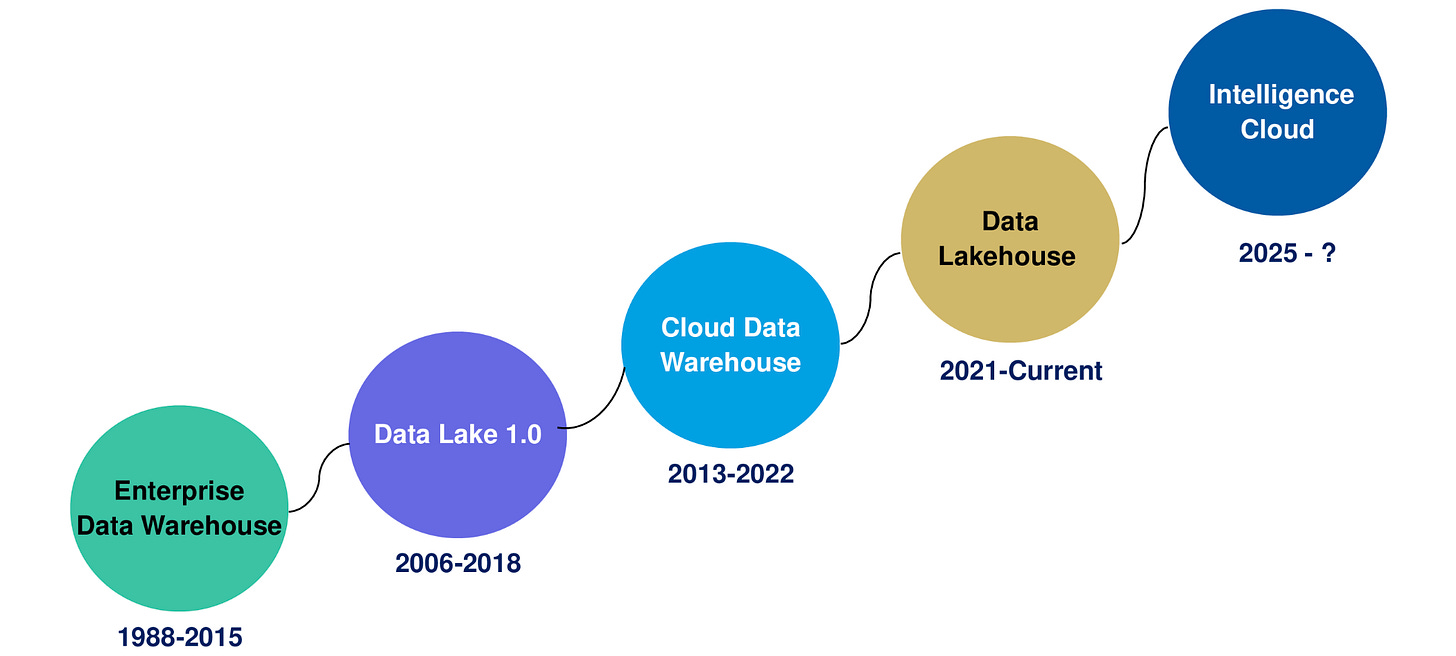 Enterprise Data Warehouse

1988-2015

Data Lake 1.0

2006-2018

Cloud Data Warehouse

2013-2022

Data Lakehouse

2021-Current

Intelligence Cloud

2025 - ?